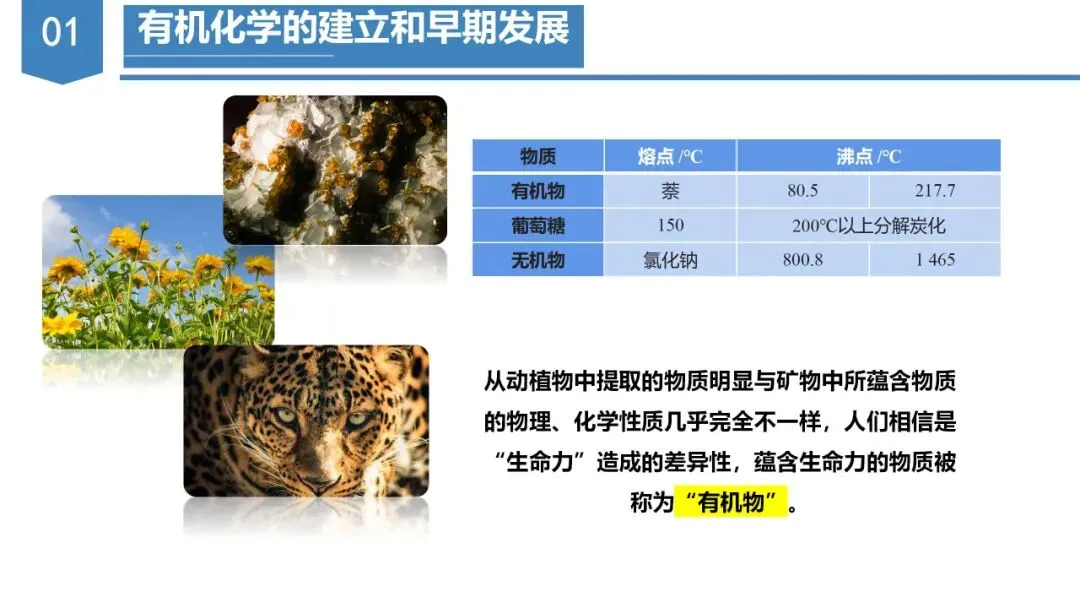 01

有机化学的建立和早期发展

| 物质 | 熔点 /°C | 沸点 /°C | |
|---|---|---|---|
| 有机物 | 萘 | 80.5 | 217.7 |
| 葡萄糖 | 150 | 200°C以上分解炭化 | |
| 无机物 | 氯化钠 | 800.8 | 1 465 |

从动植物中提取的物质明显与矿物中所蕴含物质的物理、化学性质几乎完全不一样，人们相信是“生命力”造成的差异性，蕴含生命力的物质被称为“有机物”。